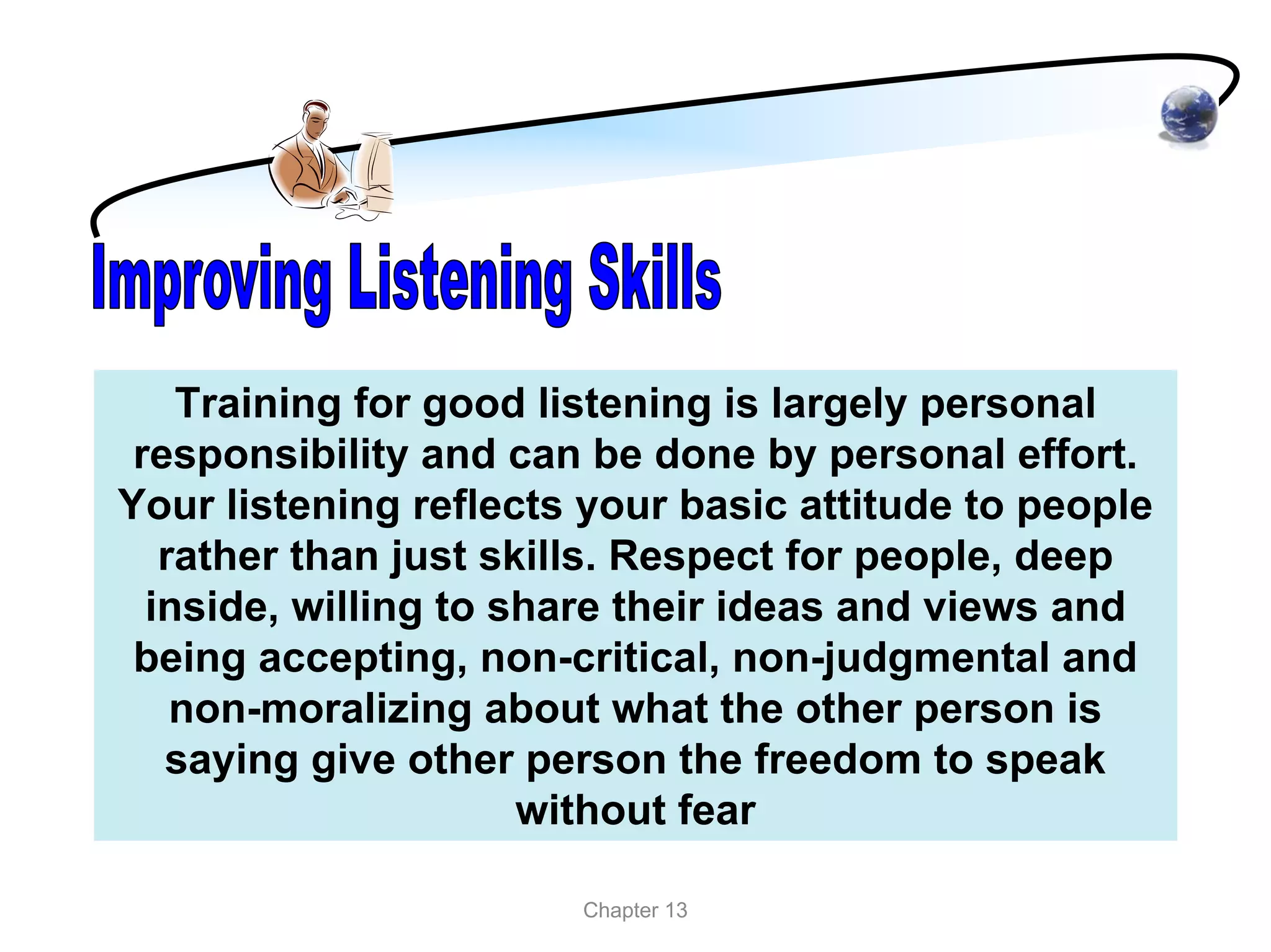 Improving Listening Skills

Training for good listening is largely personal responsibility and can be done by personal effort. Your listening reflects your basic attitude to people rather than just skills. Respect for people, deep inside, willing to share their ideas and views and being accepting, non-critical, non-judgmental and non-moralizing about what the other person is saying give other person the freedom to speak without fear

Chapter 13